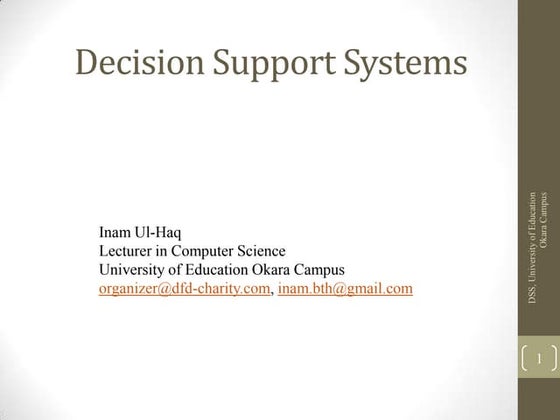 Decision Support Systems

Inam Ul-Haq
Lecturer in Computer Science
University of Education Okara Campus
organizer@dfd-charity.com, inam.bth@gmail.com

DSS, University of Education Okara Campus

1